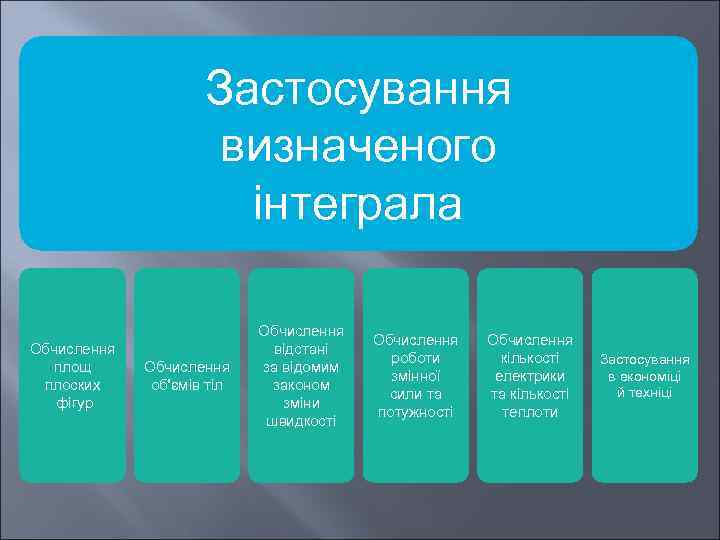 Застосування визначеного інтеграла

Обчислення площ плоских фігур

Обчислення об'ємів тіл

Обчислення відстані за відомим законом зміни швидкості

Обчислення роботи змінної сили та потужності

Обчислення кількості електрики та кількості теплоти

Застосування в економіці й техніці